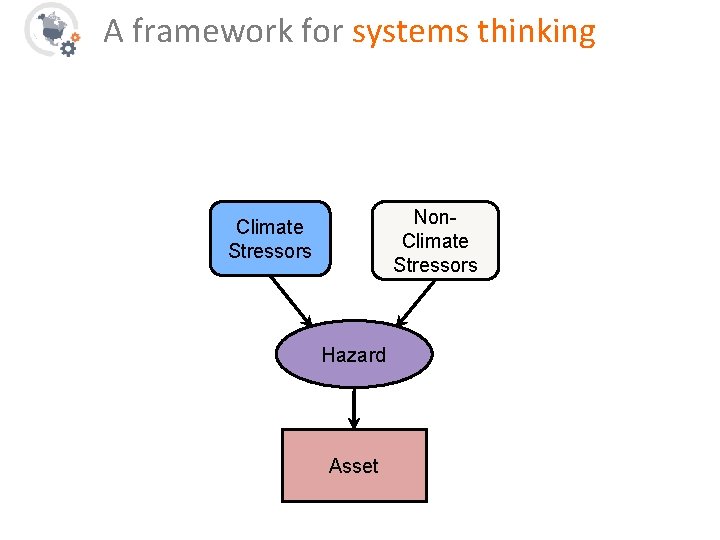 A framework for systems thinking

Climate Stressors

Non-Climate Stressors

Hazard

Asset